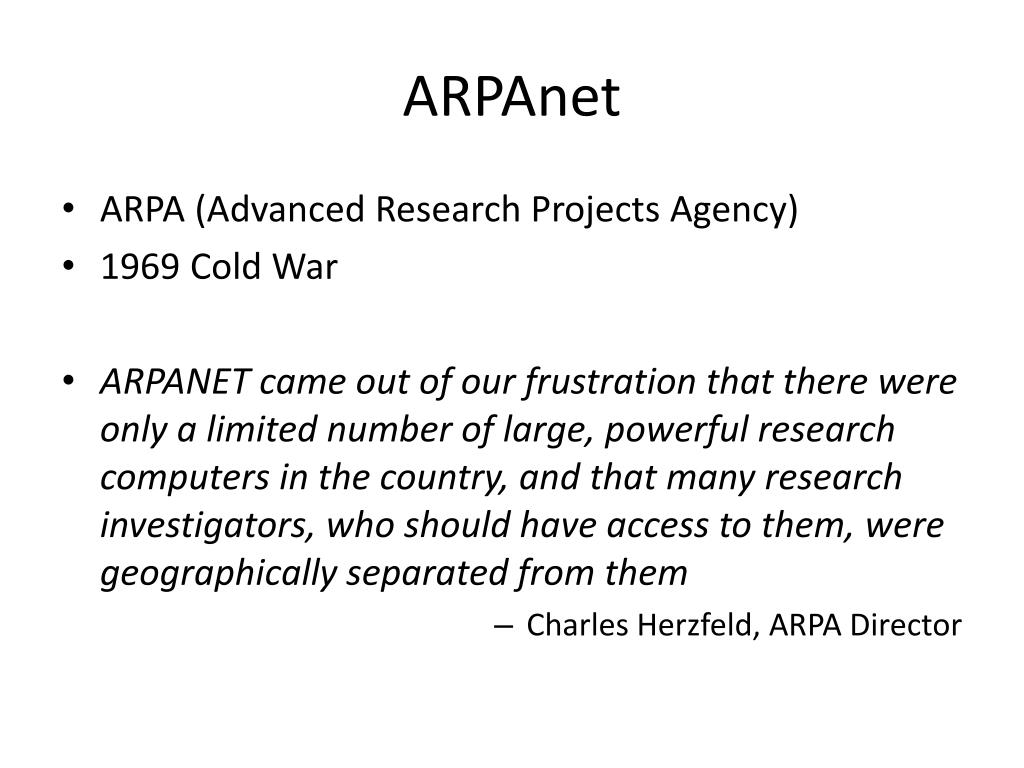 ARPAnet

• ARPA (Advanced Research Projects Agency)
• 1969 Cold War

• ARPANET came out of our frustration that there were only a limited number of large, powerful research computers in the country, and that many research investigators, who should have access to them, were geographically separated from them

– Charles Herzfeld, ARPA Director